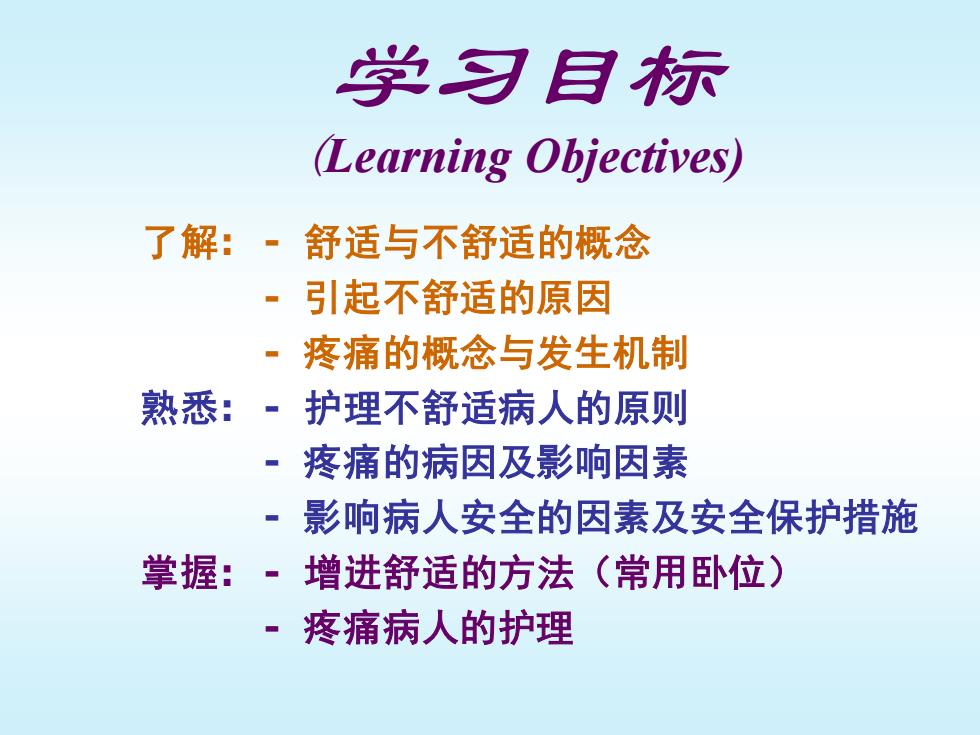 学习目标
(Learning Objectives)

了解： - 舒适与不舒适的概念
- 引起不舒适的原因
- 疼痛的概念与发生机制
熟悉： - 护理不舒适病人的原则
- 疼痛的病因及影响因素
- 影响病人安全的因素及安全保护措施
掌握： - 增进舒适的方法（常用卧位）
- 疼痛病人的护理